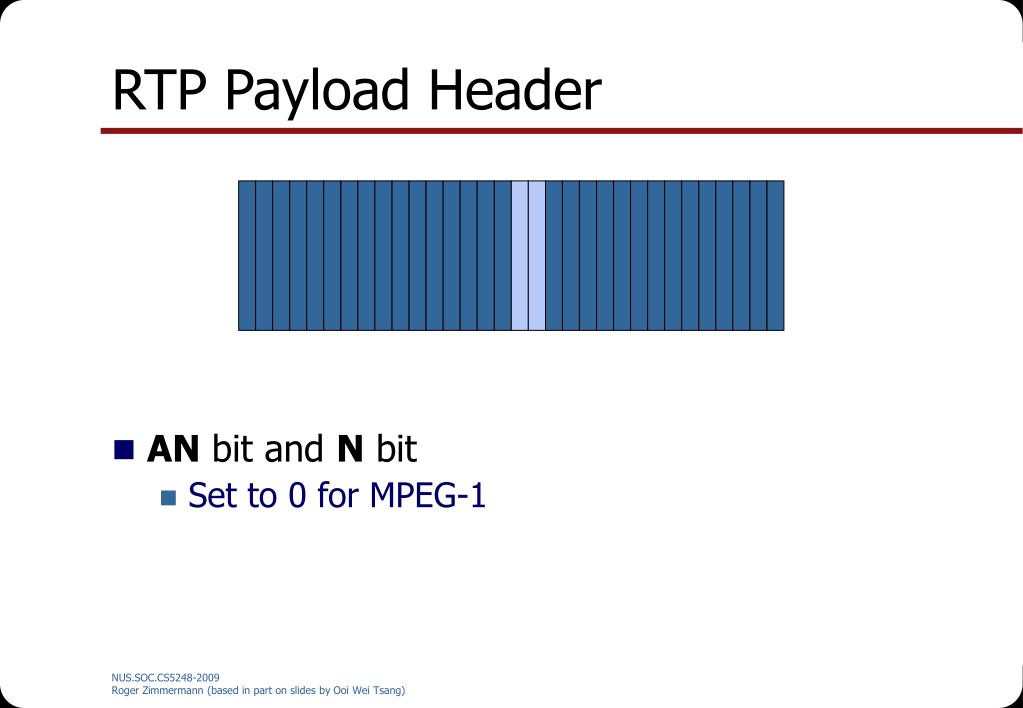 RTP Payload Header

AN bit and N bit

Set to 0 for MPEG-1

NUS.SOC.CS5248-2009
Roger Zimmermann (based in part on slides by Ooi Wei Tsang)